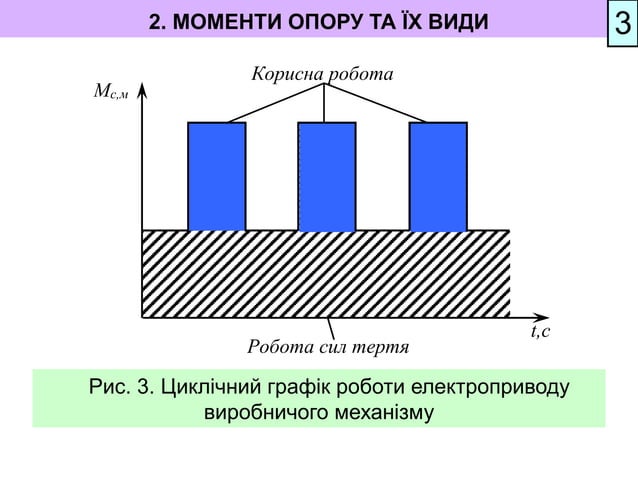 2. МОМЕНТИ ОПОРУ ТА ЇХ ВИДИ

3

Корисна робота

$M_{с,м}$

$t,c$

Робота сил тертя

Рис. 3. Циклічний графік роботи електроприводу виробничого механізму